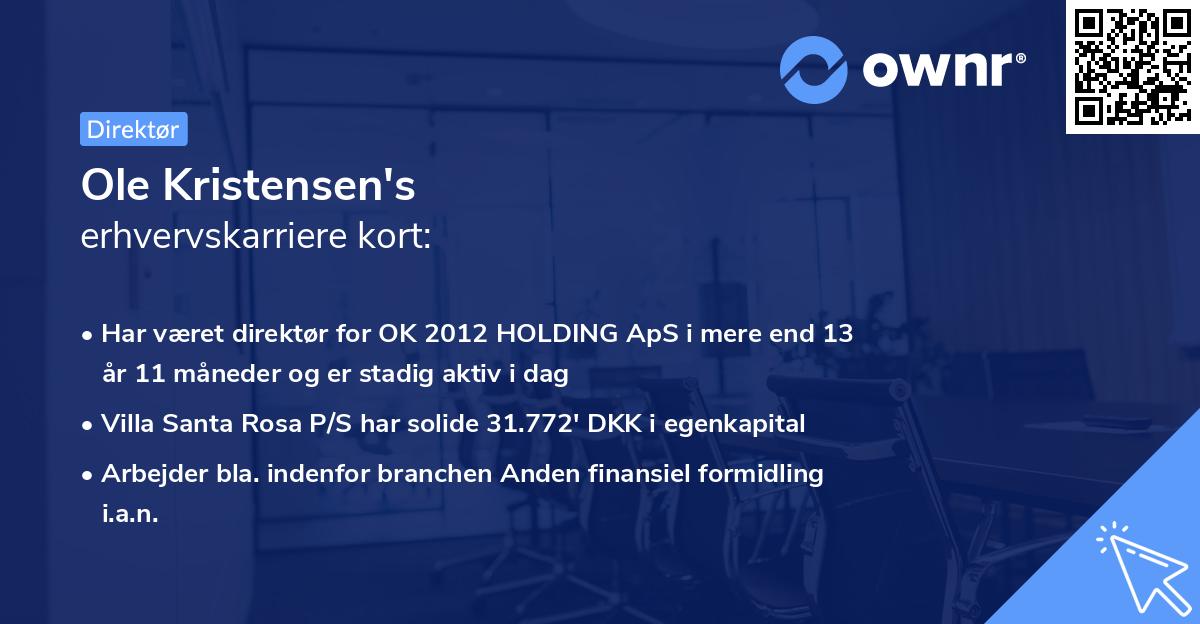 ownr®

Direktør

Ole Kristensen's
erhvervskarriere kort:

• Har været direktør for OK 2012 HOLDING ApS i mere end 13 år 11 måneder og er stadig aktiv i dag

• Villa Santa Rosa P/S har solide 31.772' DKK i egenkapital

• Arbejder bla. indenfor branchen Anden finansiel formidling i.a.n.